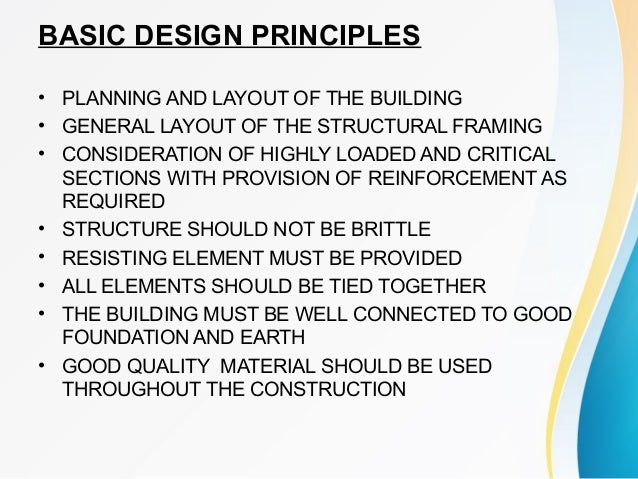 BASIC DESIGN PRINCIPLES

• PLANNING AND LAYOUT OF THE BUILDING
• GENERAL LAYOUT OF THE STRUCTURAL FRAMING
• CONSIDERATION OF HIGHLY LOADED AND CRITICAL SECTIONS WITH PROVISION OF REINFORCEMENT AS REQUIRED
• STRUCTURE SHOULD NOT BE BRITTLE
• RESISTING ELEMENT MUST BE PROVIDED
• ALL ELEMENTS SHOULD BE TIED TOGETHER
• THE BUILDING MUST BE WELL CONNECTED TO GOOD FOUNDATION AND EARTH
• GOOD QUALITY MATERIAL SHOULD BE USED THROUGHOUT THE CONSTRUCTION